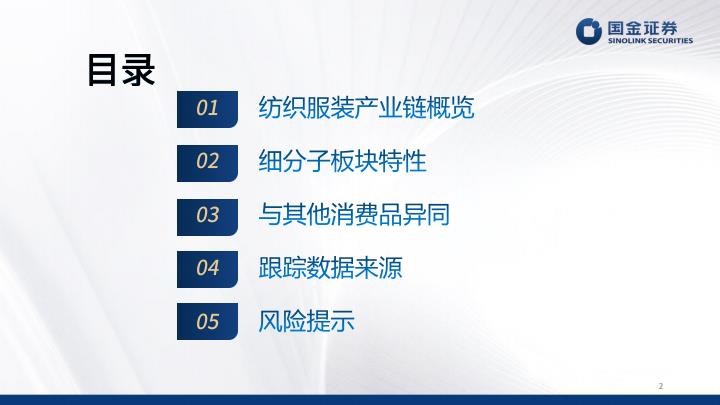 国金证券
SINOLINK SECURITIES

目录

01 纺织服装产业链概览

02 细分子板块特性

03 与其他消费品异同

04 跟踪数据来源

05 风险提示

2